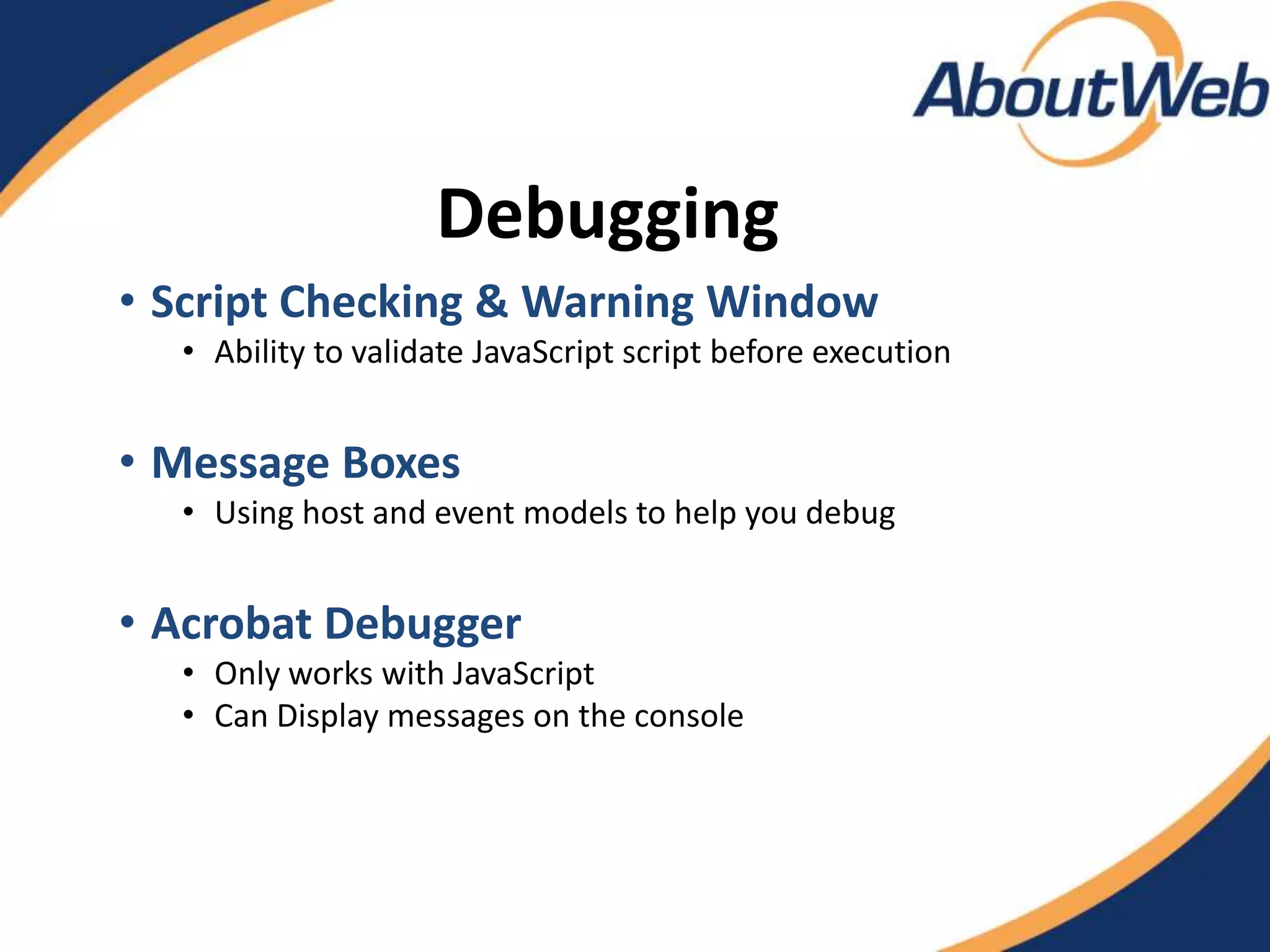 AboutWeb

Debugging

• Script Checking & Warning Window
  • Ability to validate JavaScript script before execution

• Message Boxes
  • Using host and event models to help you debug

• Acrobat Debugger
  • Only works with JavaScript
  • Can Display messages on the console